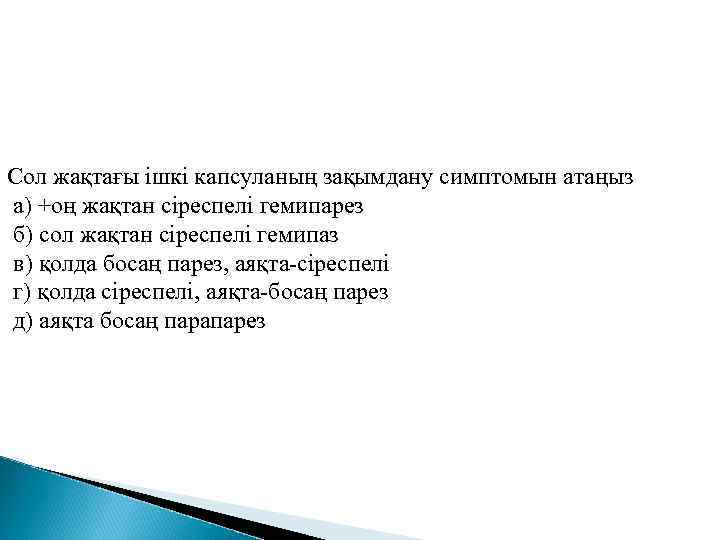 Сол жақтағы ішкі капсуланың зақымдану симптомын атаңыз
а) +оң жақтан сіреспелі гемипарез
б) сол жақтан сіреспелі гемипаз
в) қолда босаң парез, аяқта-сіреспелі
г) қолда сіреспелі, аяқта-босаң парез
д) аяқта босаң парапарез